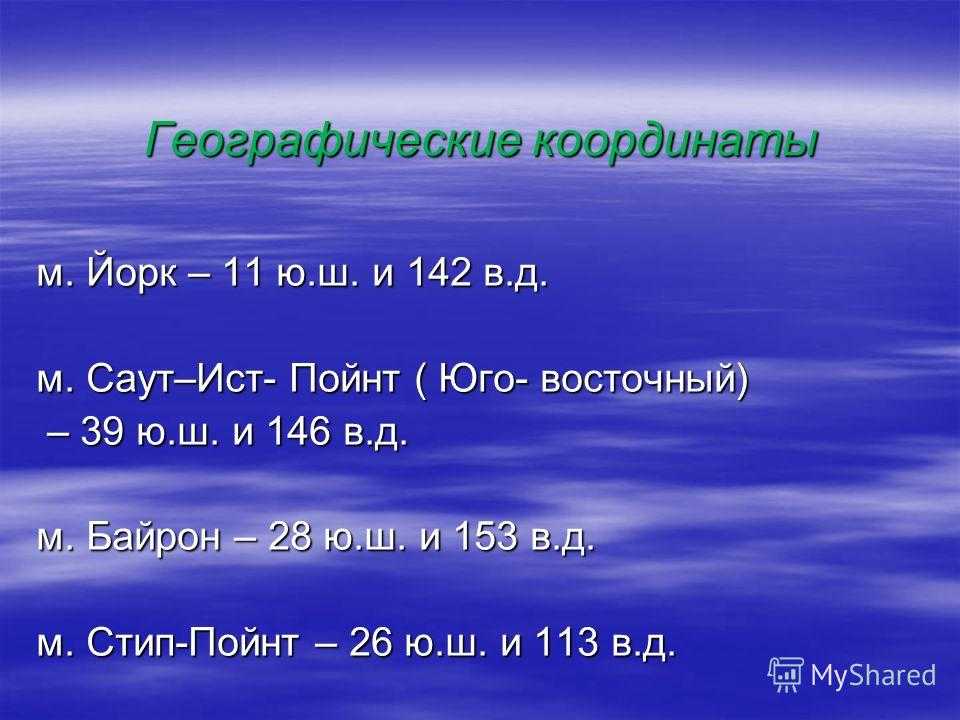 Географические координаты

м. Йорк – 11 ю.ш. и 142 в.д.

м. Саут–Ист- Пойнт ( Юго- восточный) – 39 ю.ш. и 146 в.д.

м. Байрон – 28 ю.ш. и 153 в.д.

м. Стип-Пойнт – 26 ю.ш. и 113 в.д.

MyShared